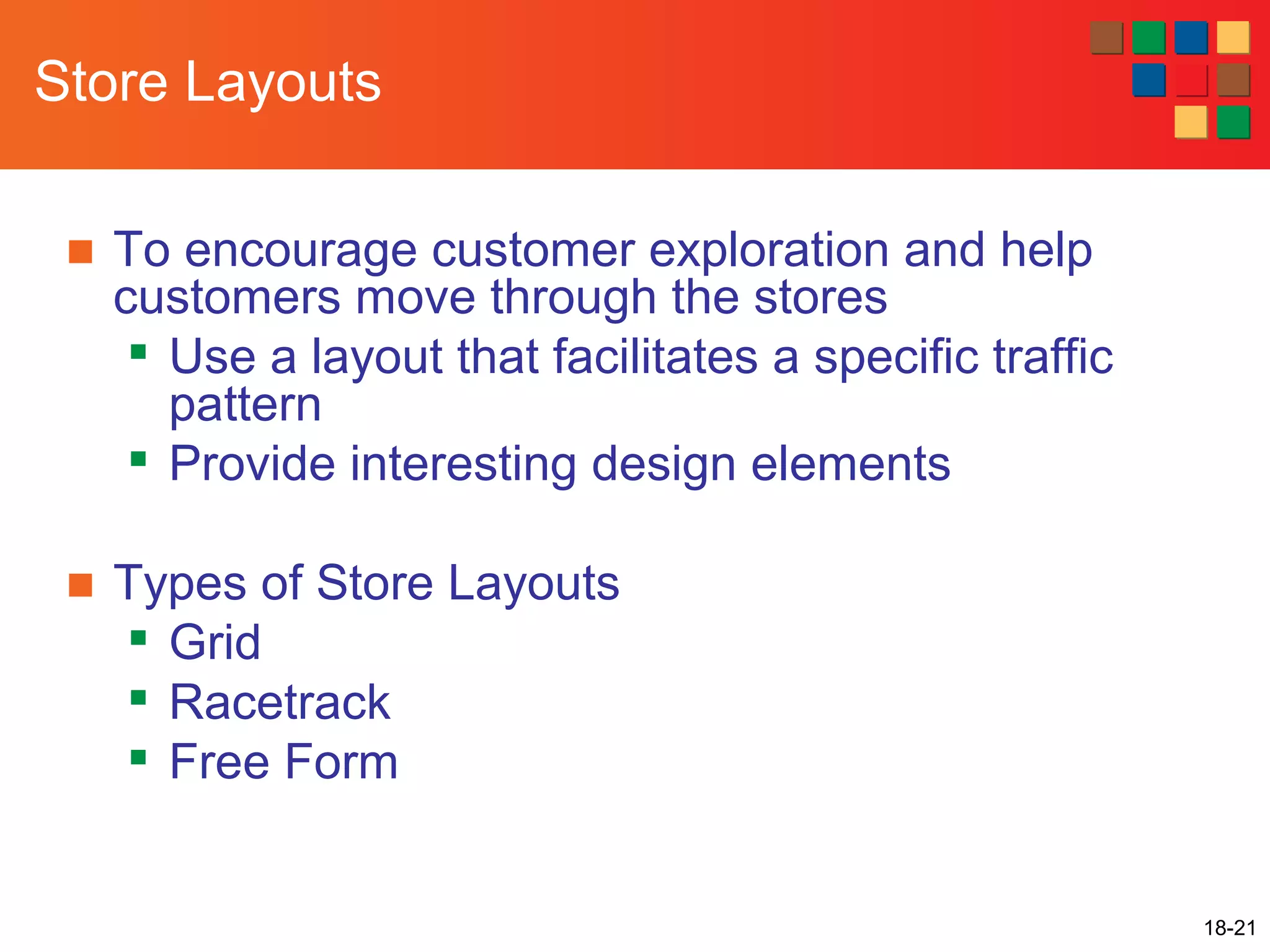 Store Layouts

■ To encourage customer exploration and help customers move through the stores
  ▪ Use a layout that facilitates a specific traffic pattern
  ▪ Provide interesting design elements

■ Types of Store Layouts
  ▪ Grid
  ▪ Racetrack
  ▪ Free Form

18-21